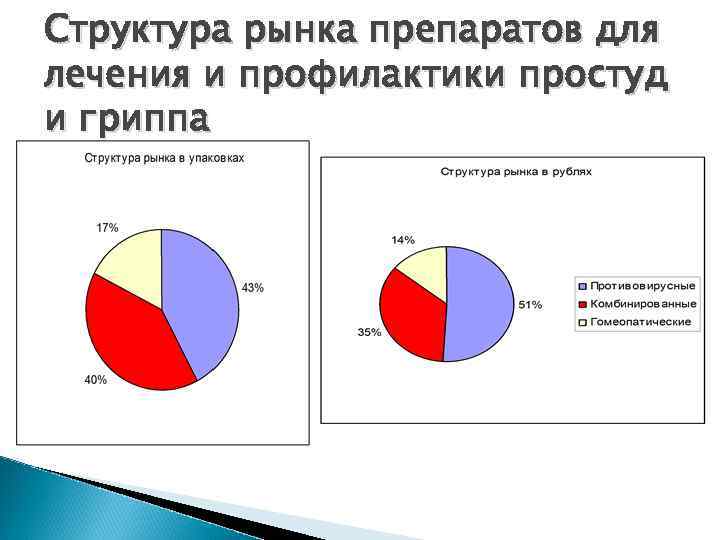 Структура рынка препаратов для лечения и профилактики простуд и гриппа

Структура рынка в упаковках

17%

43%

40%

Структура рынка в рублях

14%

51%

35%

Противовирусные
Комбинированные
Гомеопатические